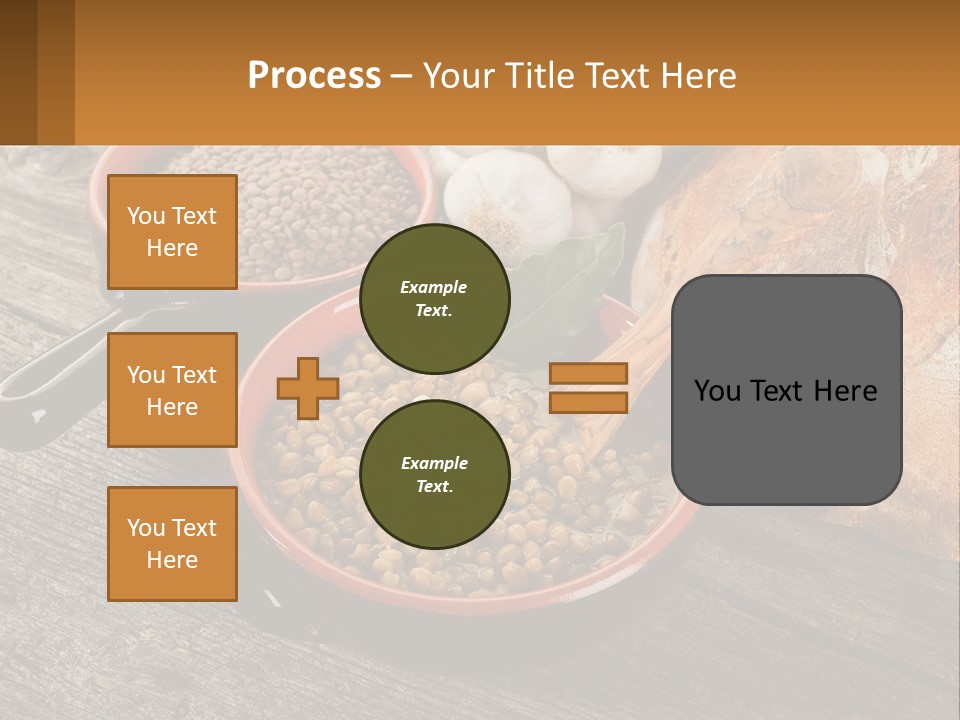 Process – Your Title Text Here

You Text Here

You Text Here

You Text Here

Example Text.

Example Text.

You Text Here